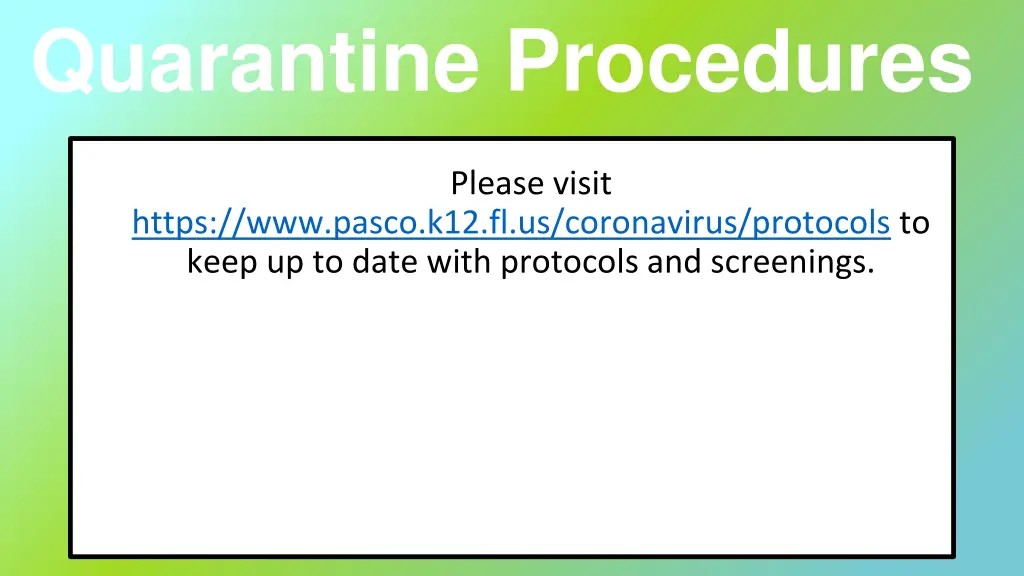 Quarantine Procedures

Please visit https://www.pasco.k12.fl.us/coronavirus/protocols to keep up to date with protocols and screenings.